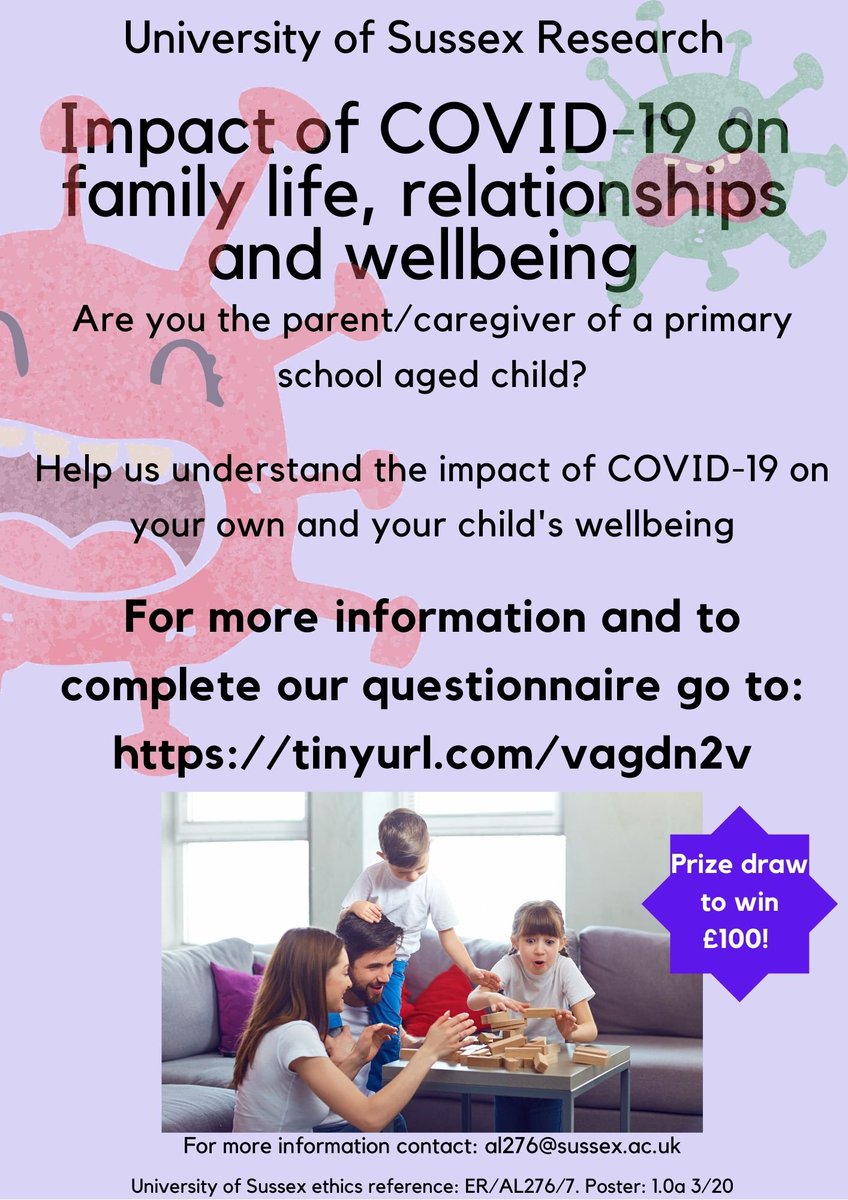 University of Sussex Research

Impact of COVID-19 on family life, relationships and wellbeing

Are you the parent/caregiver of a primary school aged child?

Help us understand the impact of COVID-19 on your own and your child's wellbeing

For more information and to complete our questionnaire go to: https://tinyurl.com/vagdn2v

Prize draw to win £100!

For more information contact: al276@sussex.ac.uk

University of Sussex ethics reference: ER/AL276/7. Poster: 1.0a 3/20